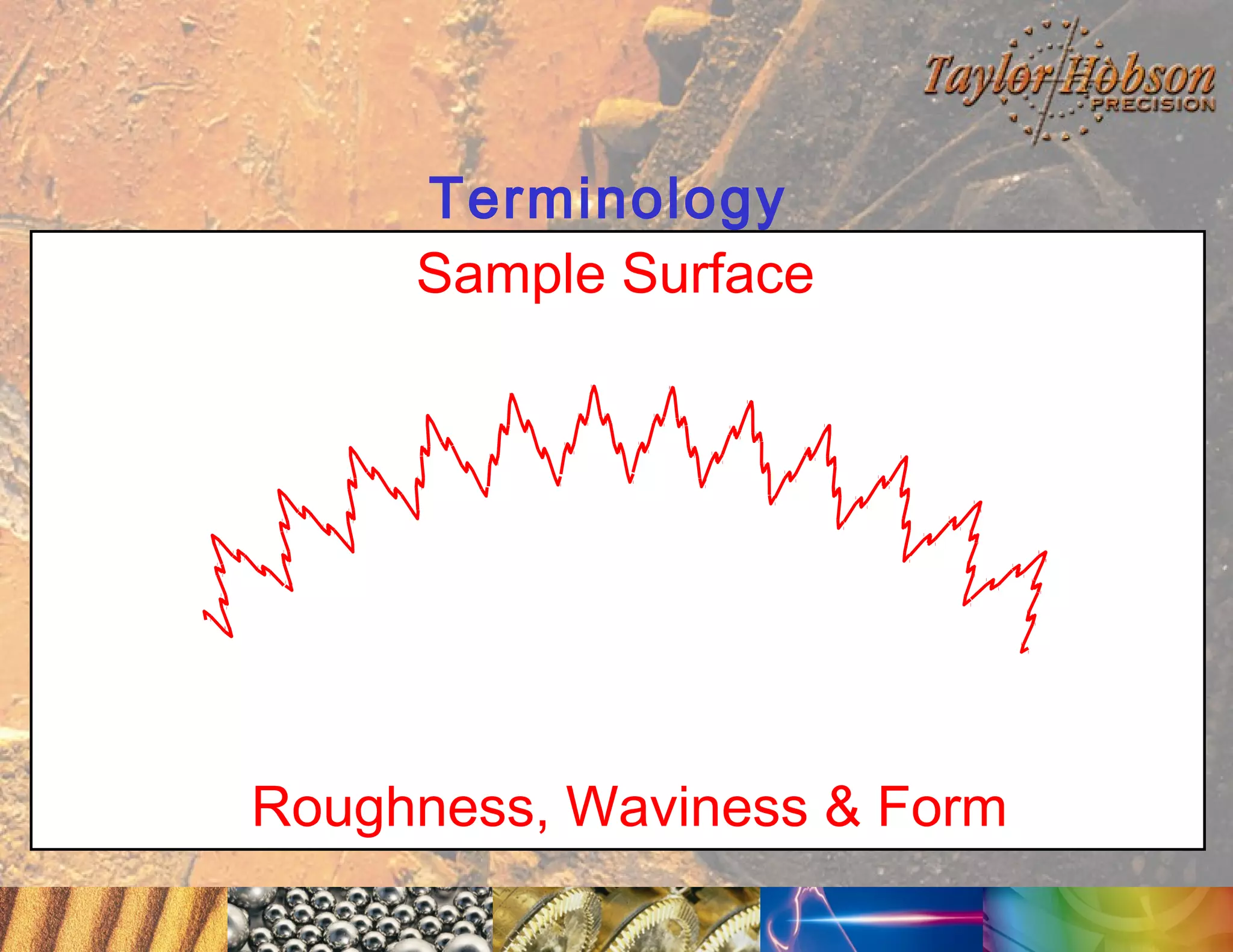 Taylor Hobson
PRECISION

Terminology

Sample Surface

Roughness, Waviness & Form